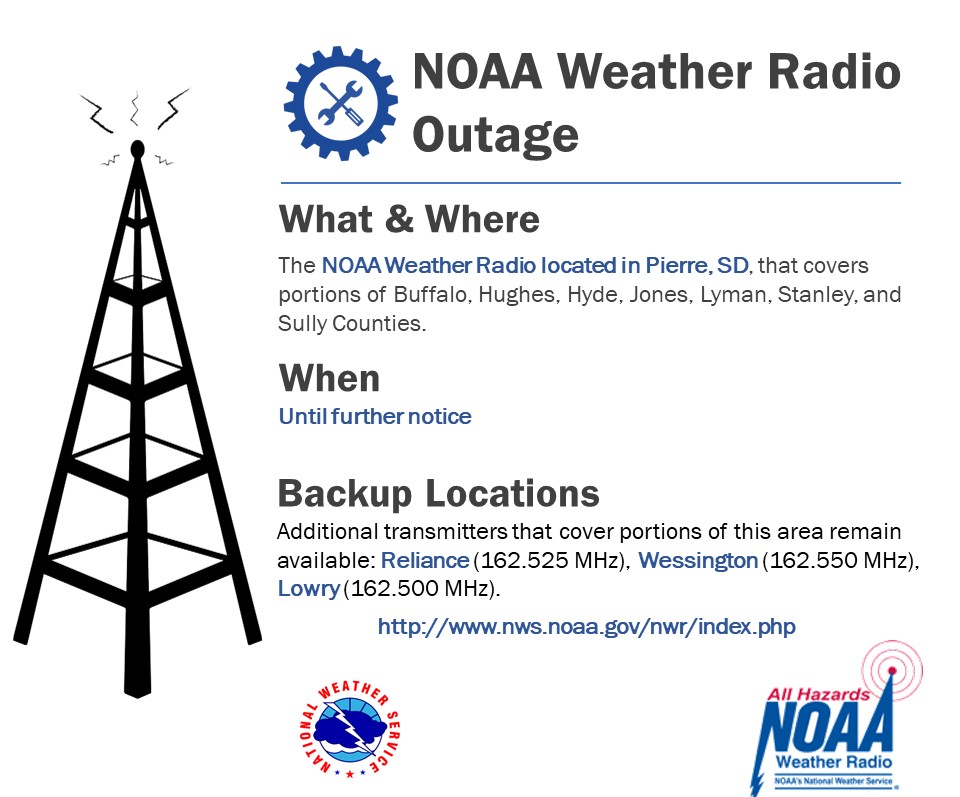 NOAA Weather Radio Outage

What & Where

The NOAA Weather Radio located in Pierre, SD, that covers portions of Buffalo, Hughes, Hyde, Jones, Lyman, Stanley, and Sully Counties.

When

Until further notice

Backup Locations

Additional transmitters that cover portions of this area remain available: Reliance (162.525 MHz), Wessington (162.550 MHz), Lowry (162.500 MHz).

http://www.nws.noaa.gov/nwr/index.php

NATIONAL WEATHER SERVICE

All Hazards NOAA Weather Radio NOAA's National Weather Service